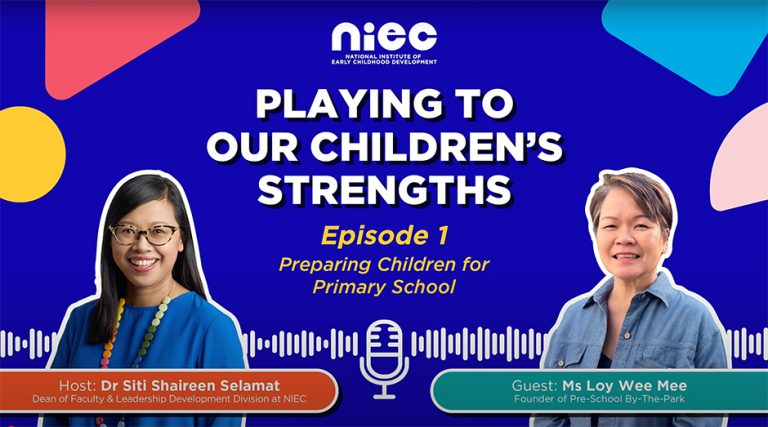 niec
NATIONAL INSTITUTE OF EARLY CHILDHOOD DEVELOPMENT

PLAYING TO OUR CHILDREN'S STRENGTHS

Episode 1
Preparing Children for Primary School

Host: Dr Siti Shaireen Selamat
Dean of Faculty & Leadership Development Division at NIEC

Guest: Ms Loy Wee Mee
Founder of Pre-School By-The-Park